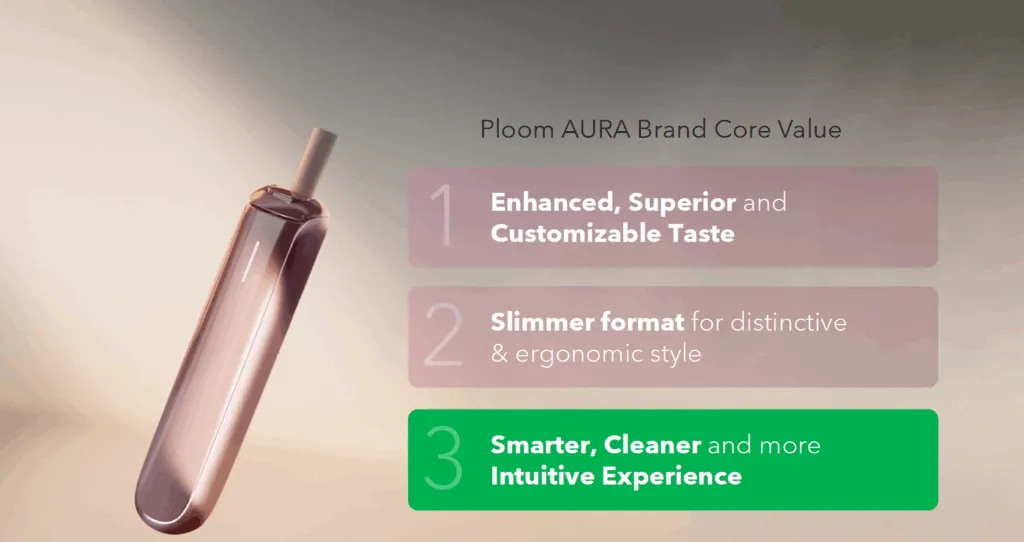 Ploom AURA Brand Core Value

1 Enhanced, Superior and Customizable Taste

2 Slimmer format for distinctive & ergonomic style

3 Smarter, Cleaner and more Intuitive Experience